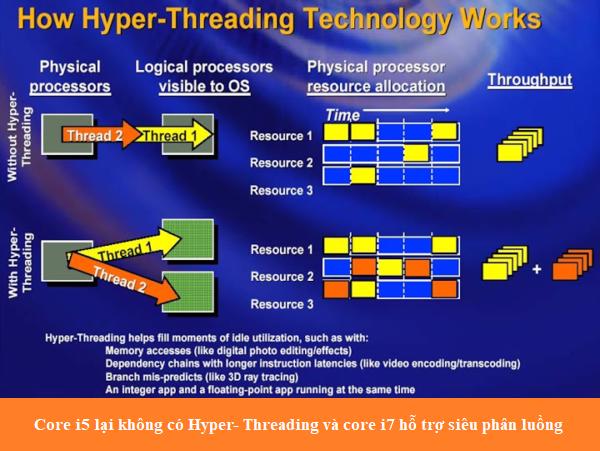 How Hyper-Threading Technology Works

Physical processors

Logical processors visible to OS

Physical processor resource allocation

Throughput

Without Hyper-Threading

Thread 2

Thread 1

Time

Resource 1

Resource 2

Resource 3

With Hyper-Threading

Thread 1

Thread 2

Resource 1

Resource 2

Resource 3

+

Hyper-Threading helps fill moments of idle utilization, such as with:
Memory accesses (like digital photo editing/effects)
Dependency chains with longer instruction latencies (like video encoding/transcoding)
Branch mis-predicts (like 3D ray tracing)
An integer app and a floating-point app running at the same time

Core i5 lại không có Hyper- Threading và core i7 hỗ trợ siêu phân luồng